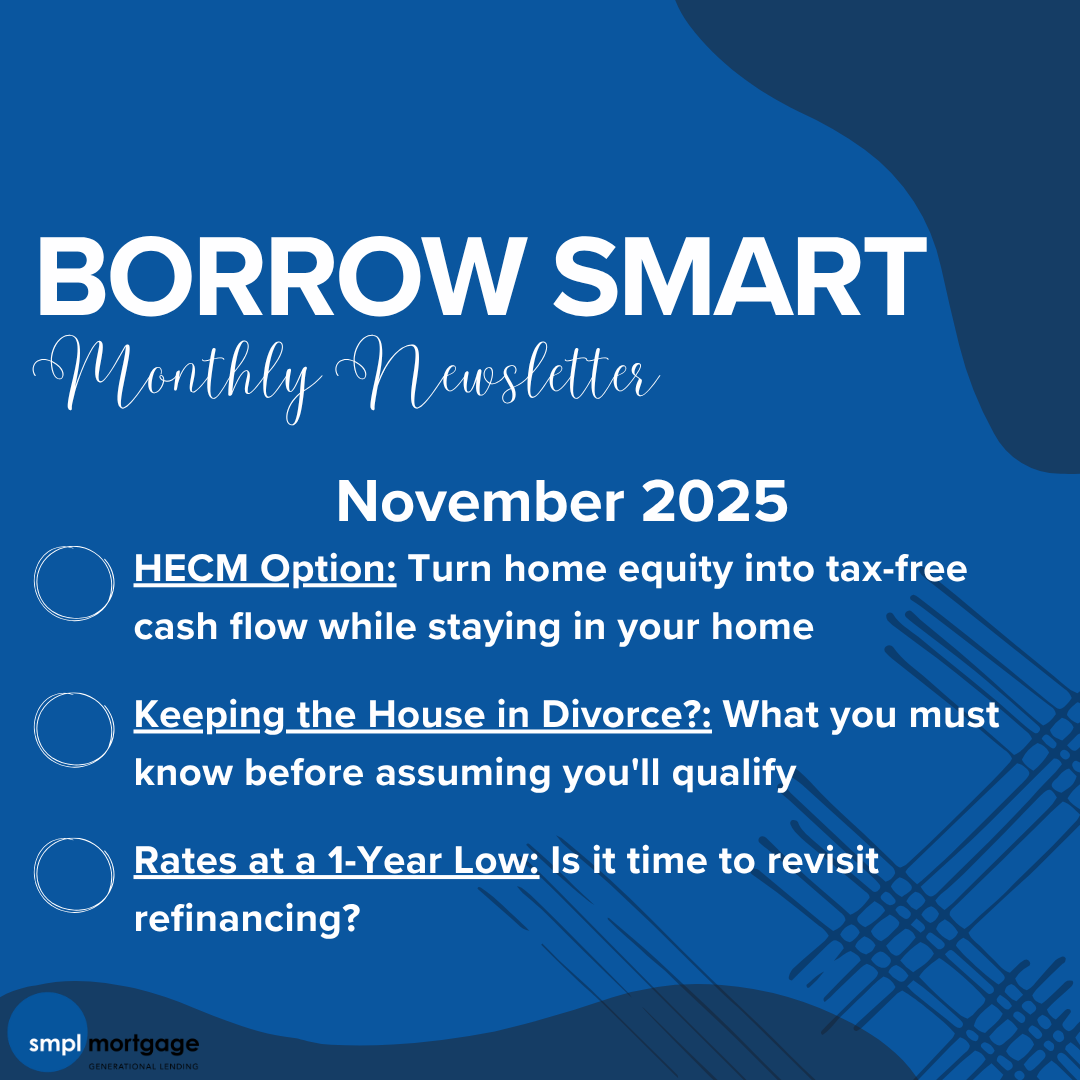 BORROW SMART
Monthly Newsletter

November 2025

HECM Option: Turn home equity into tax-free cash flow while staying in your home

Keeping the House in Divorce?: What you must know before assuming you'll qualify

Rates at a 1-Year Low: Is it time to revisit refinancing?

smpl mortgage
GENERATIONAL LENDING